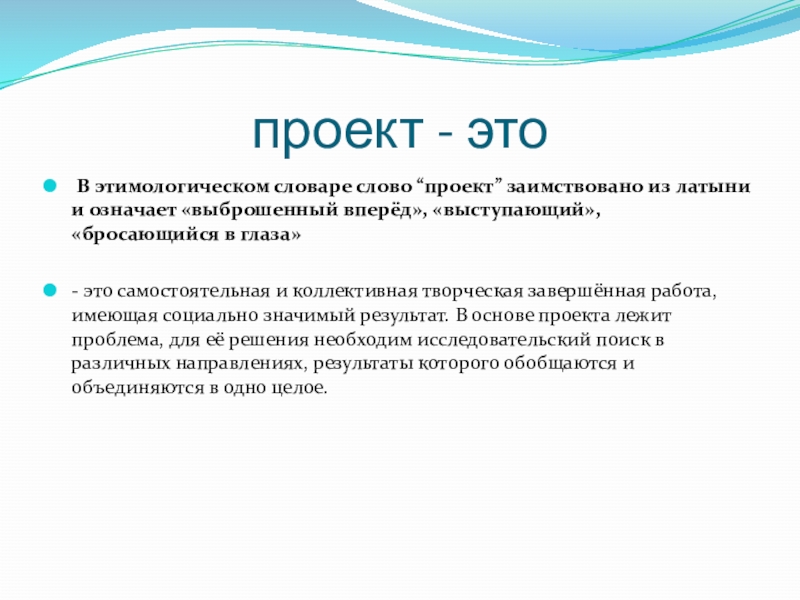 проект - это

В этимологическом словаре слово “проект” заимствовано из латыни и означает «выброшенный вперёд», «выступающий», «бросающийся в глаза»

- это самостоятельная и коллективная творческая завершённая работа, имеющая социально значимый результат. В основе проекта лежит проблема, для её решения необходим исследовательский поиск в различных направлениях, результаты которого обобщаются и объединяются в одно целое.